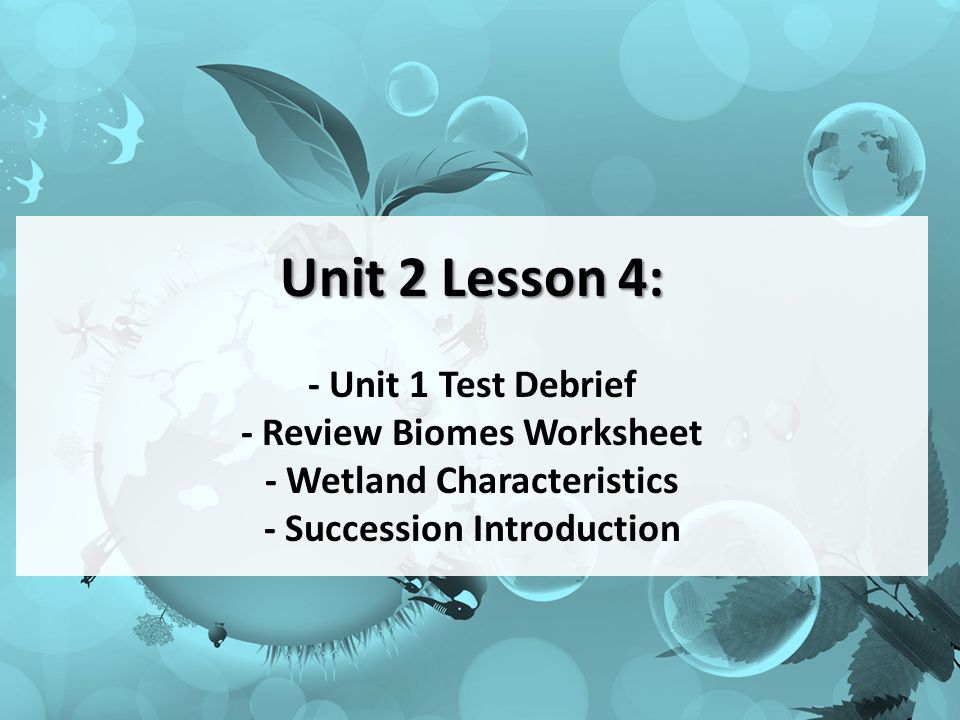 Unit 2 Lesson 4:

- Unit 1 Test Debrief
- Review Biomes Worksheet
- Wetland Characteristics
- Succession Introduction